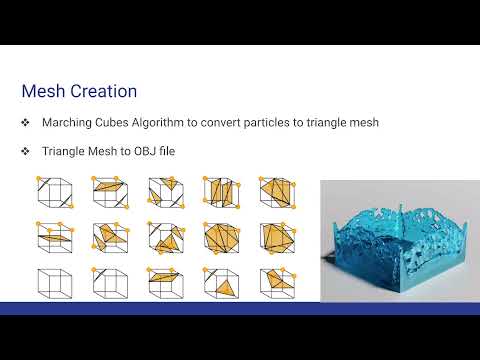 Mesh Creation

❖ Marching Cubes Algorithm to convert particles to triangle mesh

❖ Triangle Mesh to OBJ file